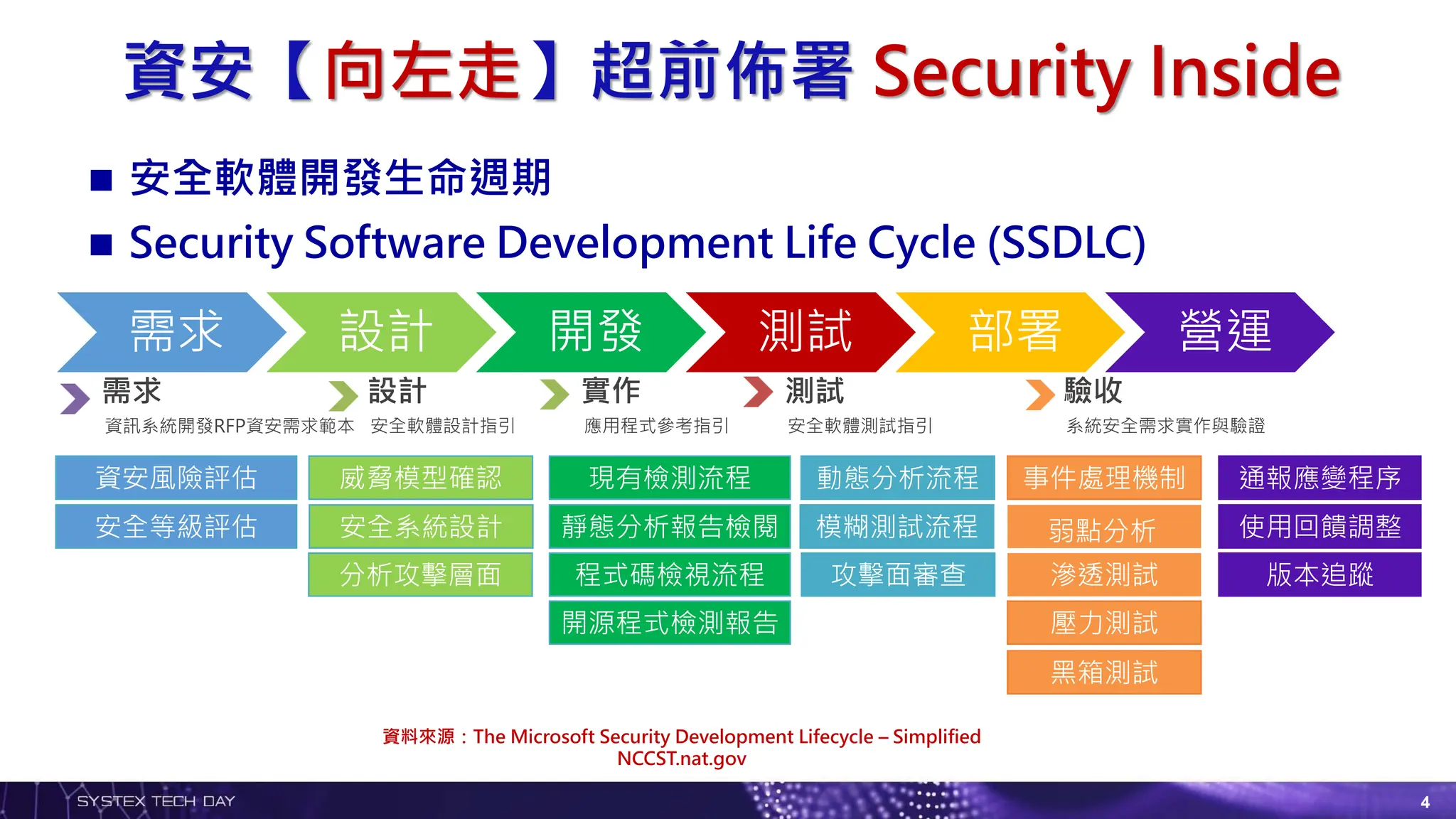 資安【向左走】超前佈署 Security Inside

■ 安全軟體開發生命週期

■ Security Software Development Life Cycle (SSDLC)

需求 設計 開發 測試 部署 營運

需求
資訊系統開發RFP資安需求範本

設計
安全軟體設計指引

實作
應用程式參考指引

測試
安全軟體測試指引

驗收
系統安全需求實作與驗證

資安風險評估
安全等級評估

威脅模型確認
安全系統設計
分析攻擊層面

現有檢測流程
靜態分析報告檢閱
程式碼檢視流程
開源程式檢測報告

動態分析流程
模糊測試流程
攻擊面審查

事件處理機制
弱點分析
滲透測試
壓力測試
黑箱測試

通報應變程序
使用回饋調整
版本追蹤

資料來源：The Microsoft Security Development Lifecycle – Simplified
NCCST.nat.gov

SYSTEX TECH DAY

4